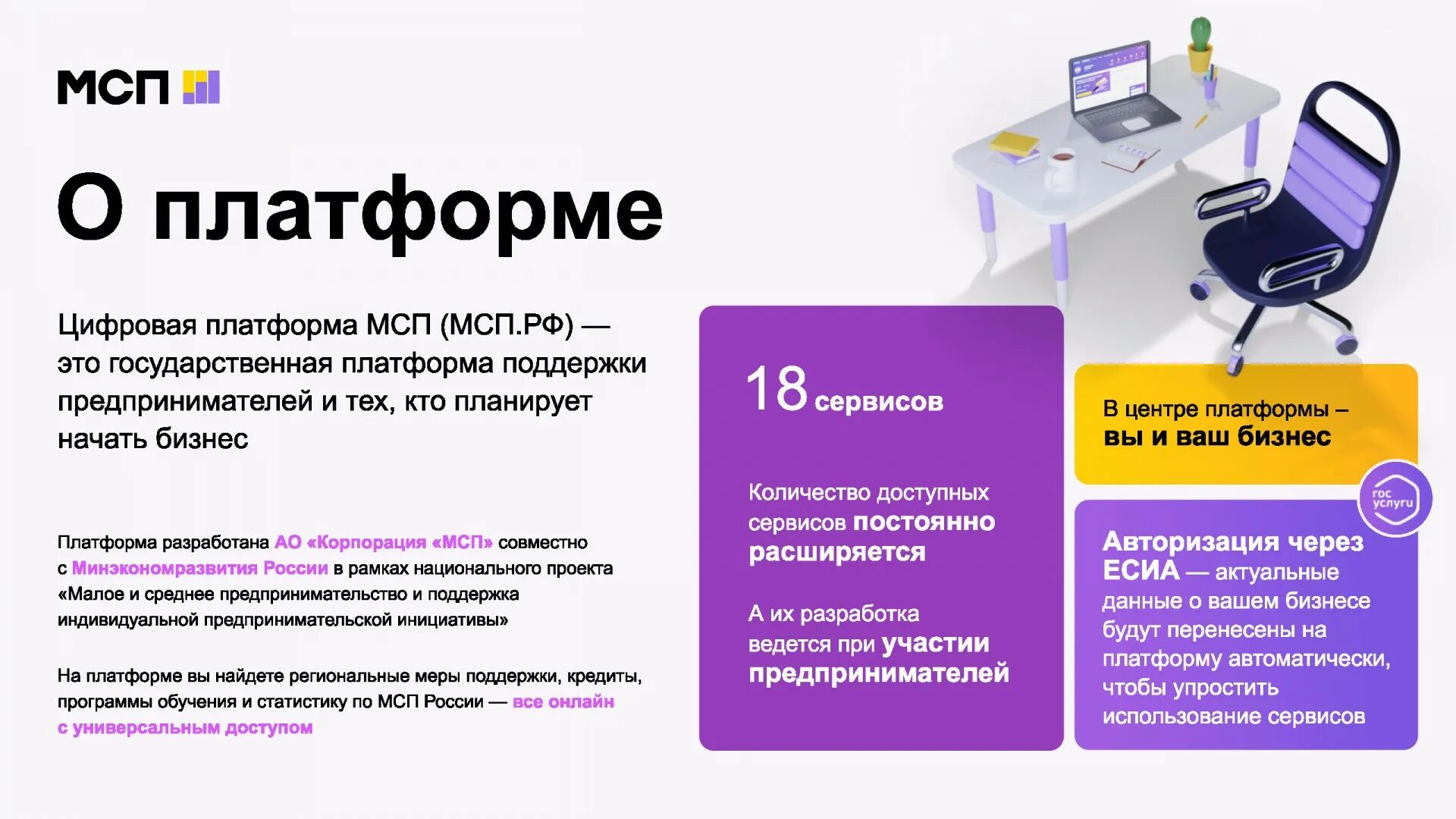 МСП

О платформе

Цифровая платформа МСП (МСП.РФ) — это государственная платформа поддержки предпринимателей и тех, кто планирует начать бизнес

Платформа разработана АО «Корпорация «МСП» совместно с Минэкономразвития России в рамках национального проекта «Малое и среднее предпринимательство и поддержка индивидуальной предпринимательской инициативы»

На платформе вы найдете региональные меры поддержки, кредиты, программы обучения и статистику по МСП России — все онлайн с универсальным доступом

18 сервисов

Количество доступных сервисов постоянно расширяется

А их разработка ведется при участии предпринимателей

В центре платформы – вы и ваш бизнес

гос услуги

Авторизация через ЕСИА — актуальные данные о вашем бизнесе будут перенесены на платформу автоматически, чтобы упростить использование сервисов